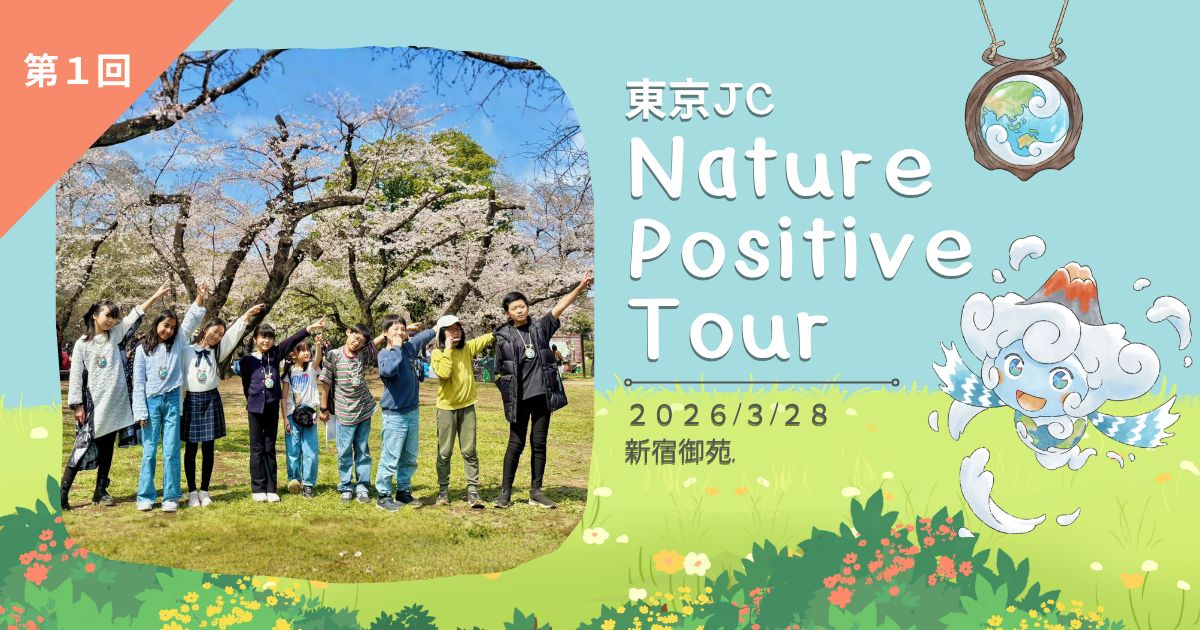 第１回

東京JC
Nature
Positive
Tour

２０２６/３/２８
新宿御苑.